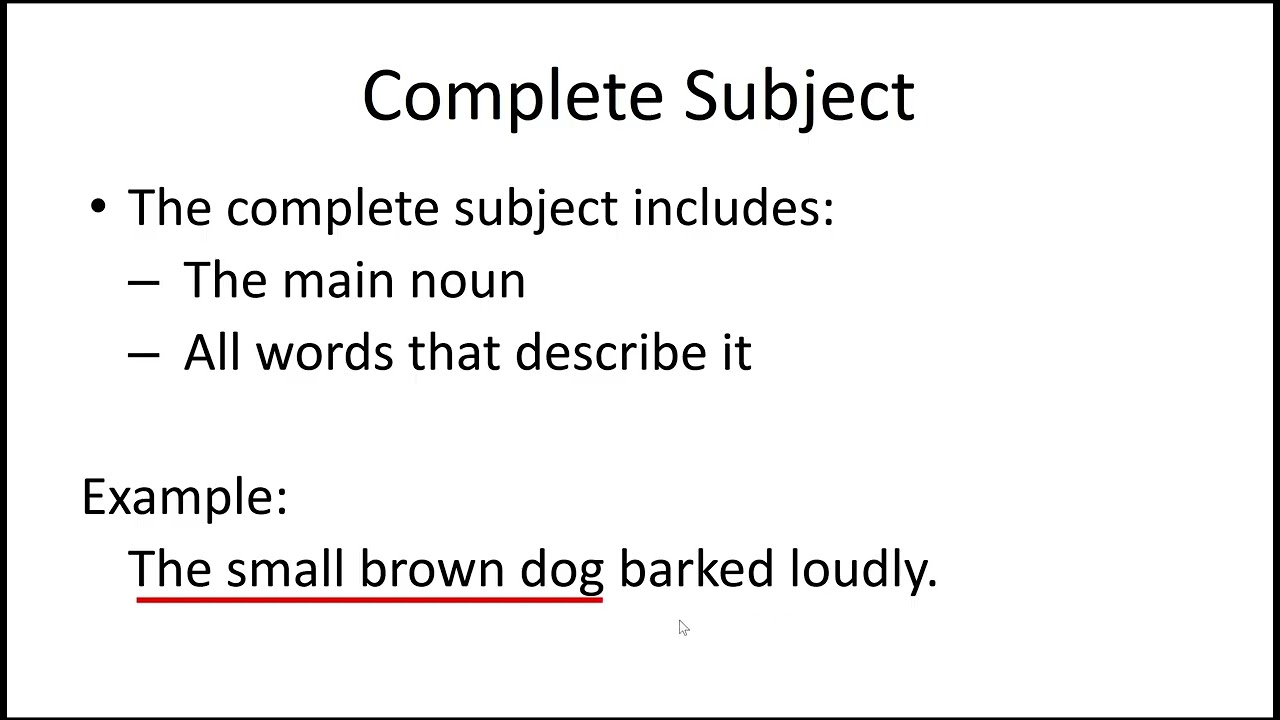 Complete Subject

• The complete subject includes:
– The main noun
– All words that describe it

Example:
The small brown dog barked loudly.